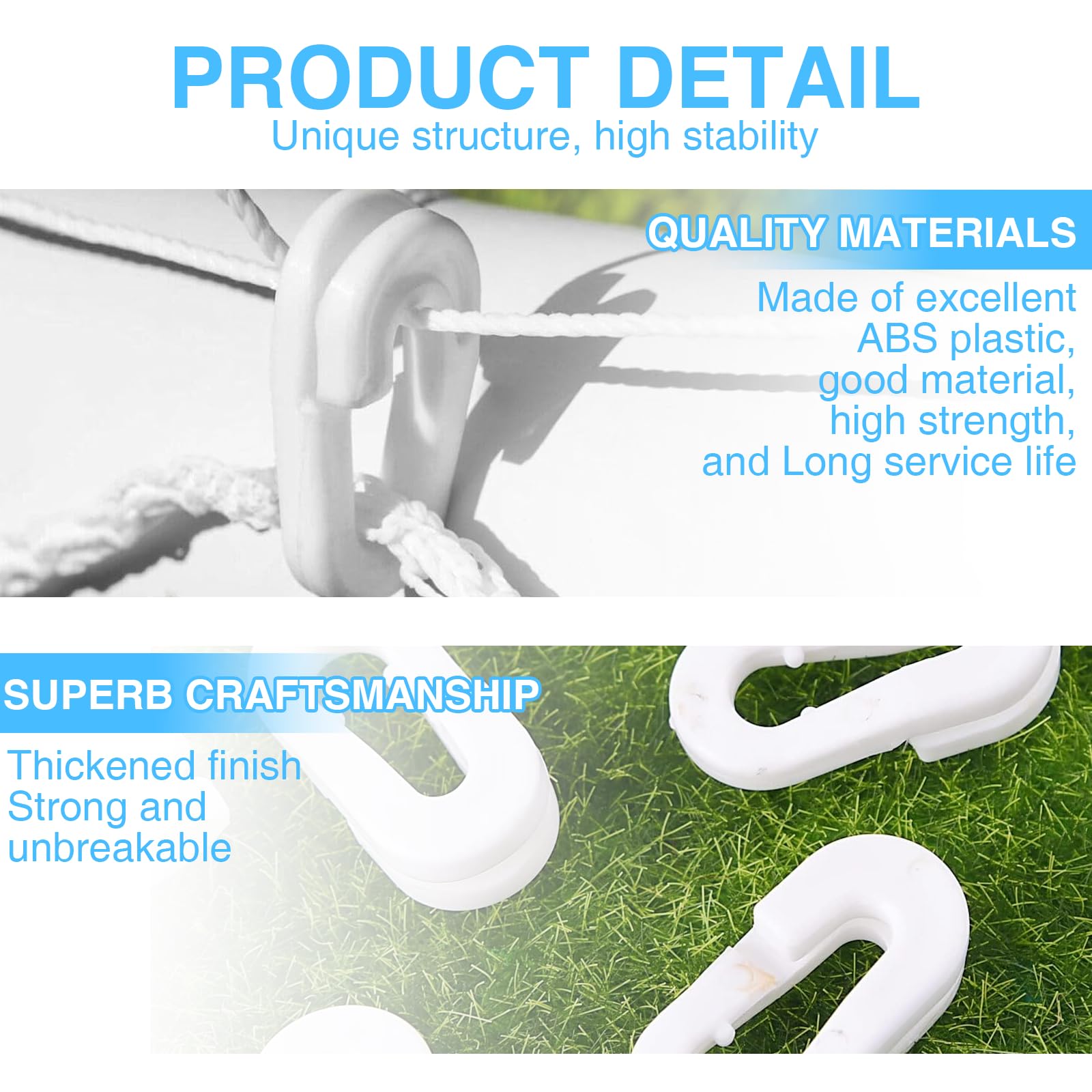 PRODUCT DETAIL
Unique structure, high stability

QUALITY MATERIALS
Made of excellent ABS plastic, good material, high strength, and Long service life

SUPERB CRAFTSMANSHIP
Thickened finish
Strong and unbreakable